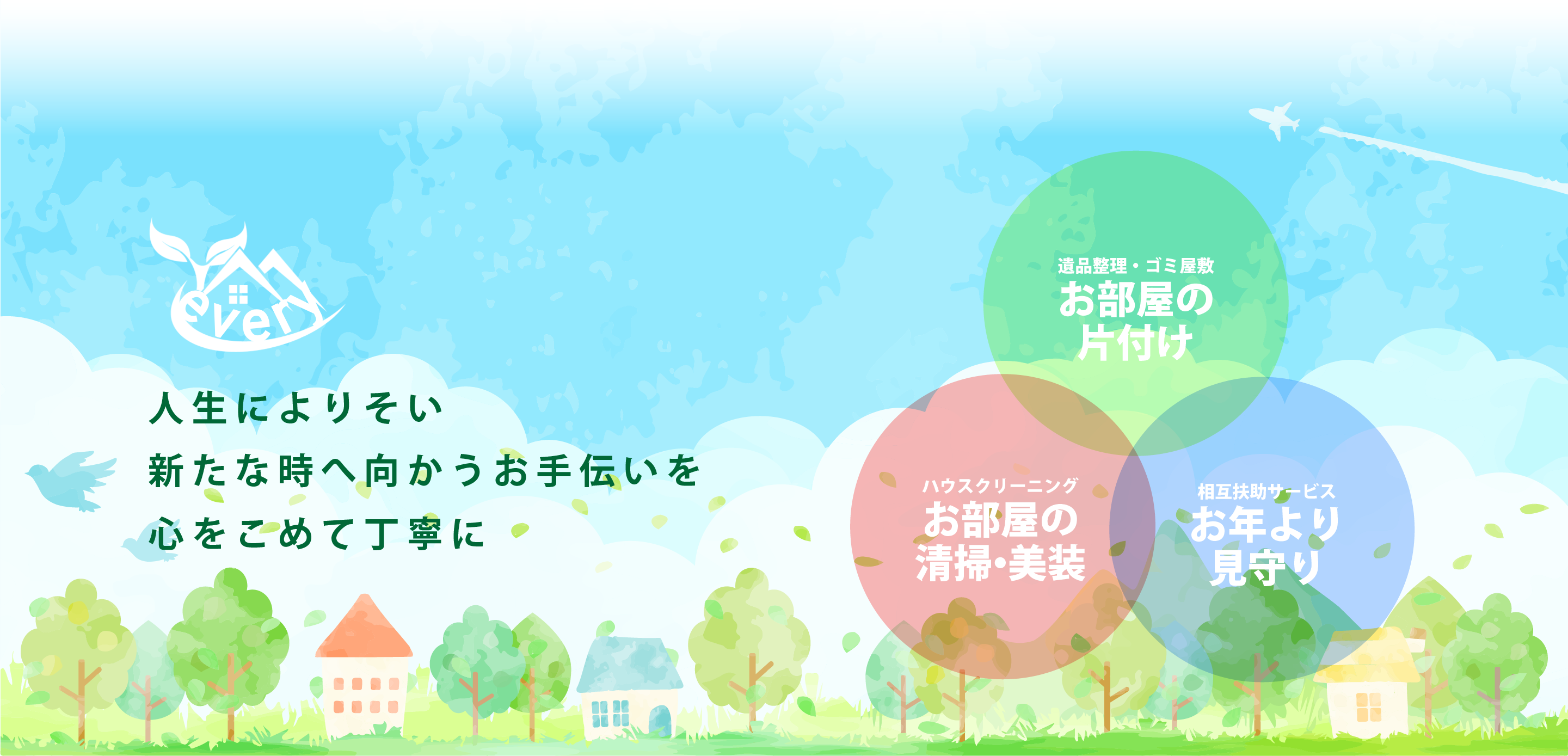 every

人生によりそい
新たな時へ向かうお手伝いを
心をこめて丁寧に

遺品整理・ゴミ屋敷
お部屋の片付け

ハウスクリーニング
お部屋の清掃・美装

相互扶助サービス
お年より見守り